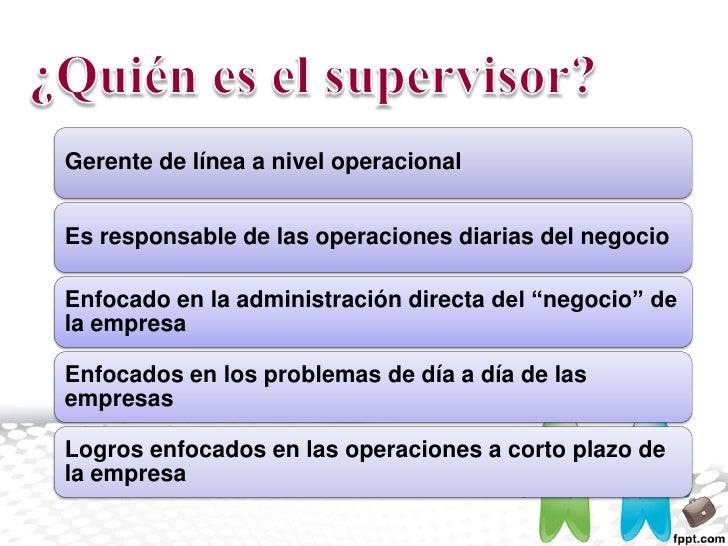 ¿Quién es el supervisor?

Gerente de línea a nivel operacional

Es responsable de las operaciones diarias del negocio

Enfocado en la administración directa del “negocio” de la empresa

Enfocados en los problemas de día a día de las empresas

Logros enfocados en las operaciones a corto plazo de la empresa

fppt.com